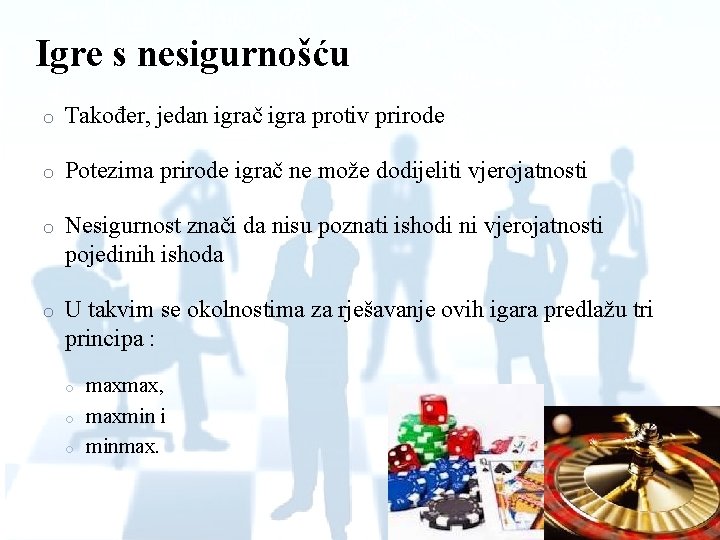 Igre s nesigurnošću

o Također, jedan igrač igra protiv prirode

o Potezima prirode igrač ne može dodijeliti vjerojatnosti

o Nesigurnost znači da nisu poznati ishodi ni vjerojatnosti pojedinih ishoda

o U takvim se okolnostima za rješavanje ovih igara predlažu tri principa :

o maxmax,
o maxmin i
o minmax.